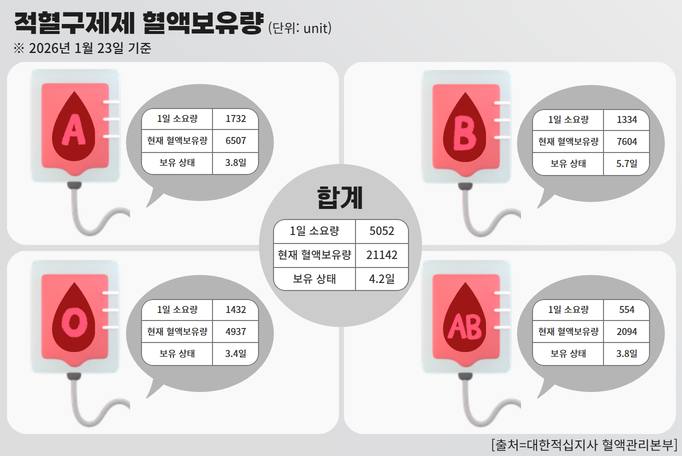 적혈구제제 혈액보유량 (단위: unit)
※ 2026년 1월 23일 기준

A

| 1일 소요량 | 1732 |
|---|---|
| 현재 혈액보유량 | 6507 |
| 보유 상태 | 3.8일 |

B

| 1일 소요량 | 1334 |
|---|---|
| 현재 혈액보유량 | 7604 |
| 보유 상태 | 5.7일 |

합계

| 1일 소요량 | 5052 |
|---|---|
| 현재 혈액보유량 | 21142 |
| 보유 상태 | 4.2일 |

O

| 1일 소요량 | 1432 |
|---|---|
| 현재 혈액보유량 | 4937 |
| 보유 상태 | 3.4일 |

AB

| 1일 소요량 | 554 |
|---|---|
| 현재 혈액보유량 | 2094 |
| 보유 상태 | 3.8일 |

[출처=대한적십자사 혈액관리본부]